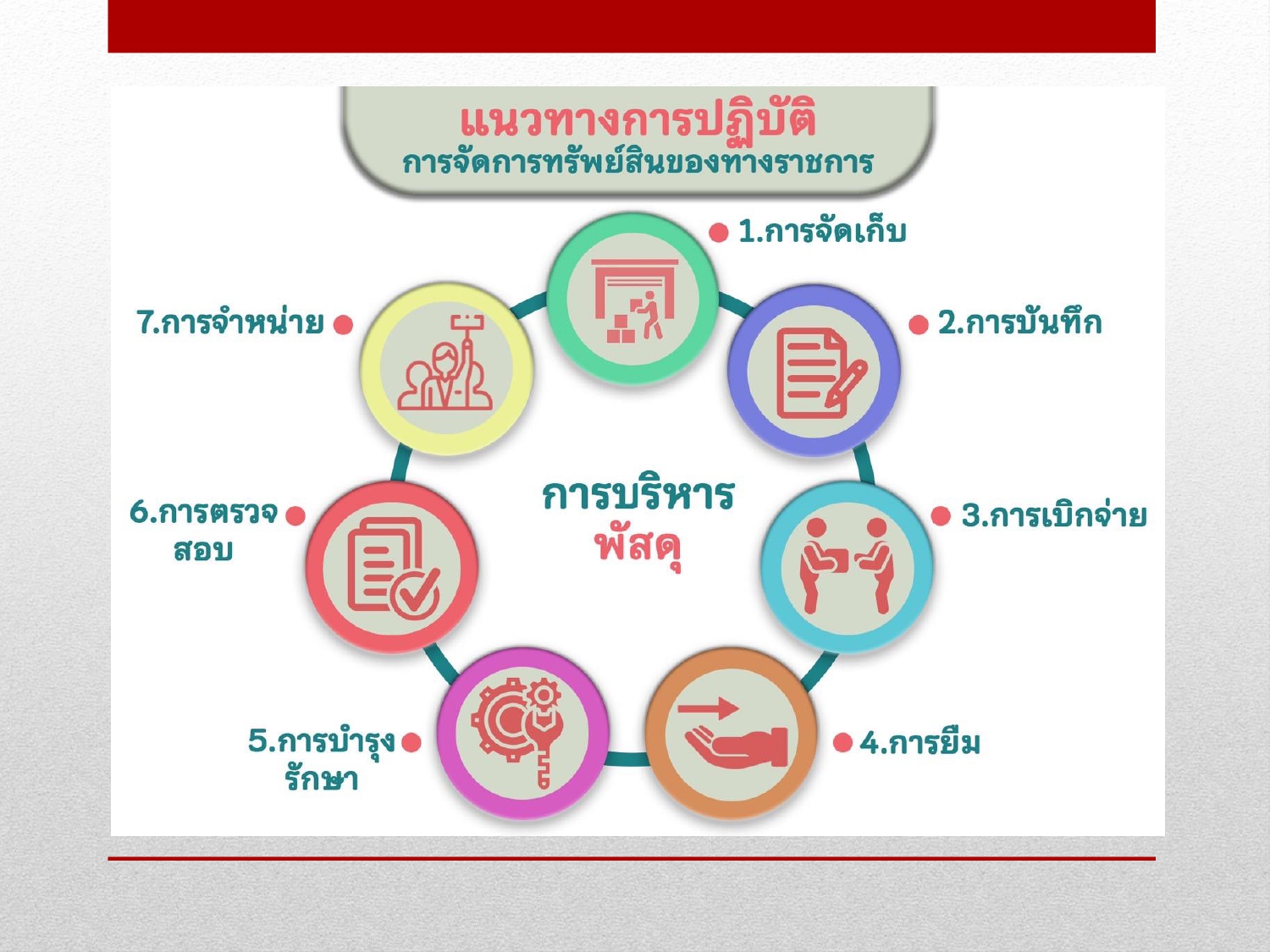 แนวทางการปฏิบัติ
การจัดการทรัพย์สินของทางราชการ

1.การจัดเก็บ

2.การบันทึก

3.การเบิกจ่าย

4.การยืม

5.การบำรุงรักษา

6.การตรวจสอบ

7.การจำหน่าย

การบริหารพัสดุ